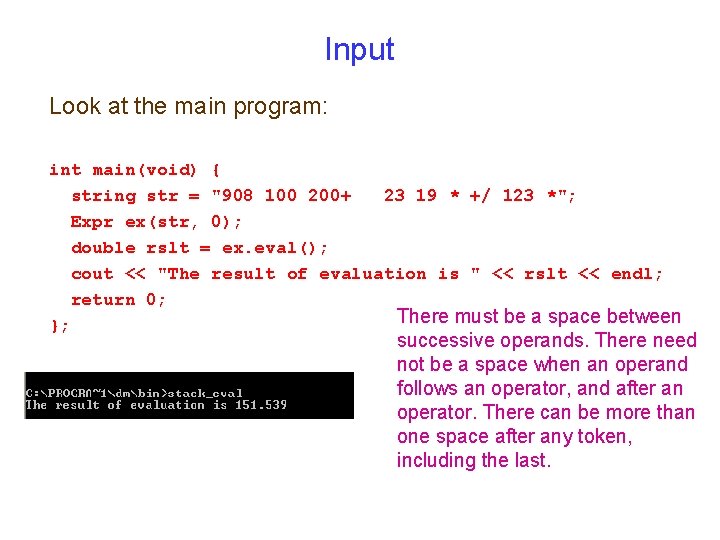 Input

Look at the main program:

int main(void) {
  string str = "908 100 200+   23 19 * +/ 123 *";
  Expr ex(str, 0);
  double rslt = ex.eval();
  cout << "The result of evaluation is " << rslt << endl;
  return 0;
};

C:\PROGRA~1\dm\bin>stack_eval
The result of evaluation is 151.539

There must be a space between successive operands. There need not be a space when an operand follows an operator, and after an operator. There can be more than one space after any token, including the last.